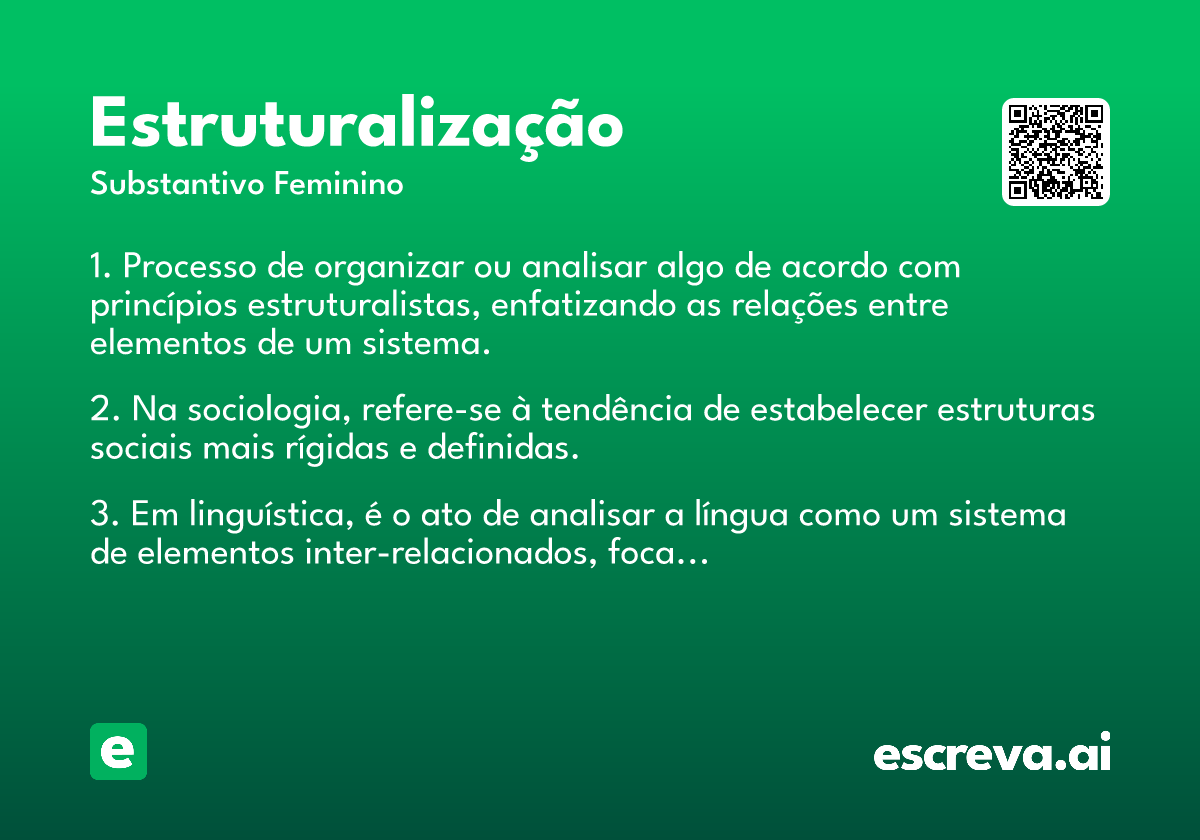 Estruturalização
Substantivo Feminino

1. Processo de organizar ou analisar algo de acordo com princípios estruturalistas, enfatizando as relações entre elementos de um sistema.

2. Na sociologia, refere-se à tendência de estabelecer estruturas sociais mais rígidas e definidas.

3. Em linguística, é o ato de analisar a língua como um sistema de elementos inter-relacionados, foca...

e

escreva.ai